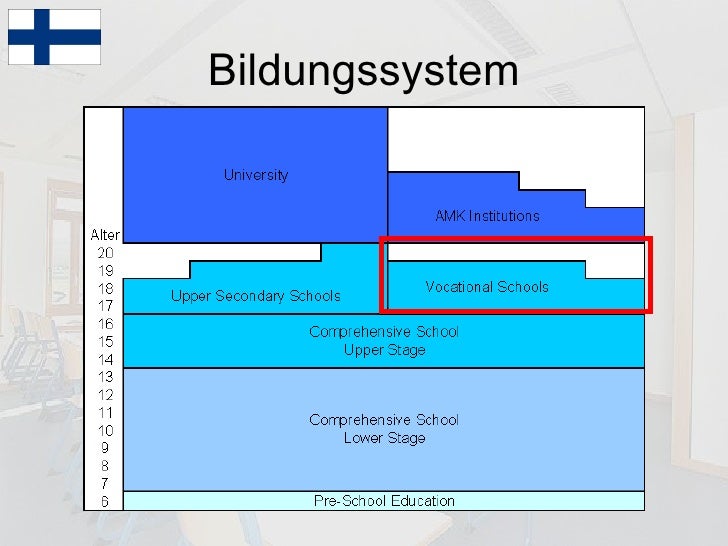 Bildungssystem

University

AMK Institutions

Alter
20
19
18
17
16
15
14
13
12
11
10
9
8
7
6

Upper Secondary Schools

Vocational Schools

Comprehensive School
Upper Stage

Comprehensive School
Lower Stage

Pre-School Education